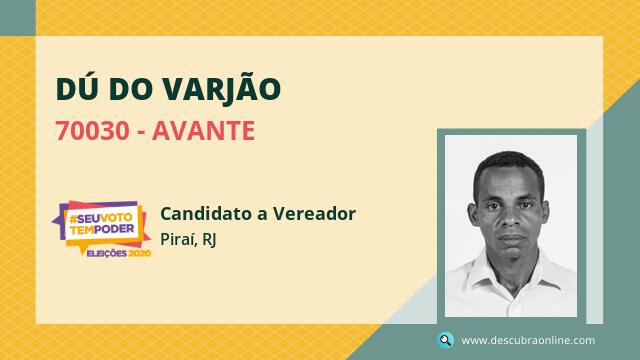 DÚ DO VARJÃO
70030 - AVANTE

#SEUVOTO TEMPODER
ELEIÇÕES 2020

Candidato a Vereador
Piraí, RJ

www.descubraonline.com